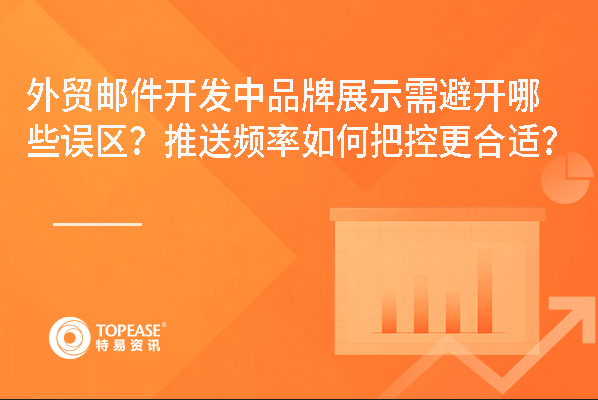 外贸邮件开发中品牌展示需避开哪些误区？推送频率如何把控更合适？

TOPEASE®
特易资讯